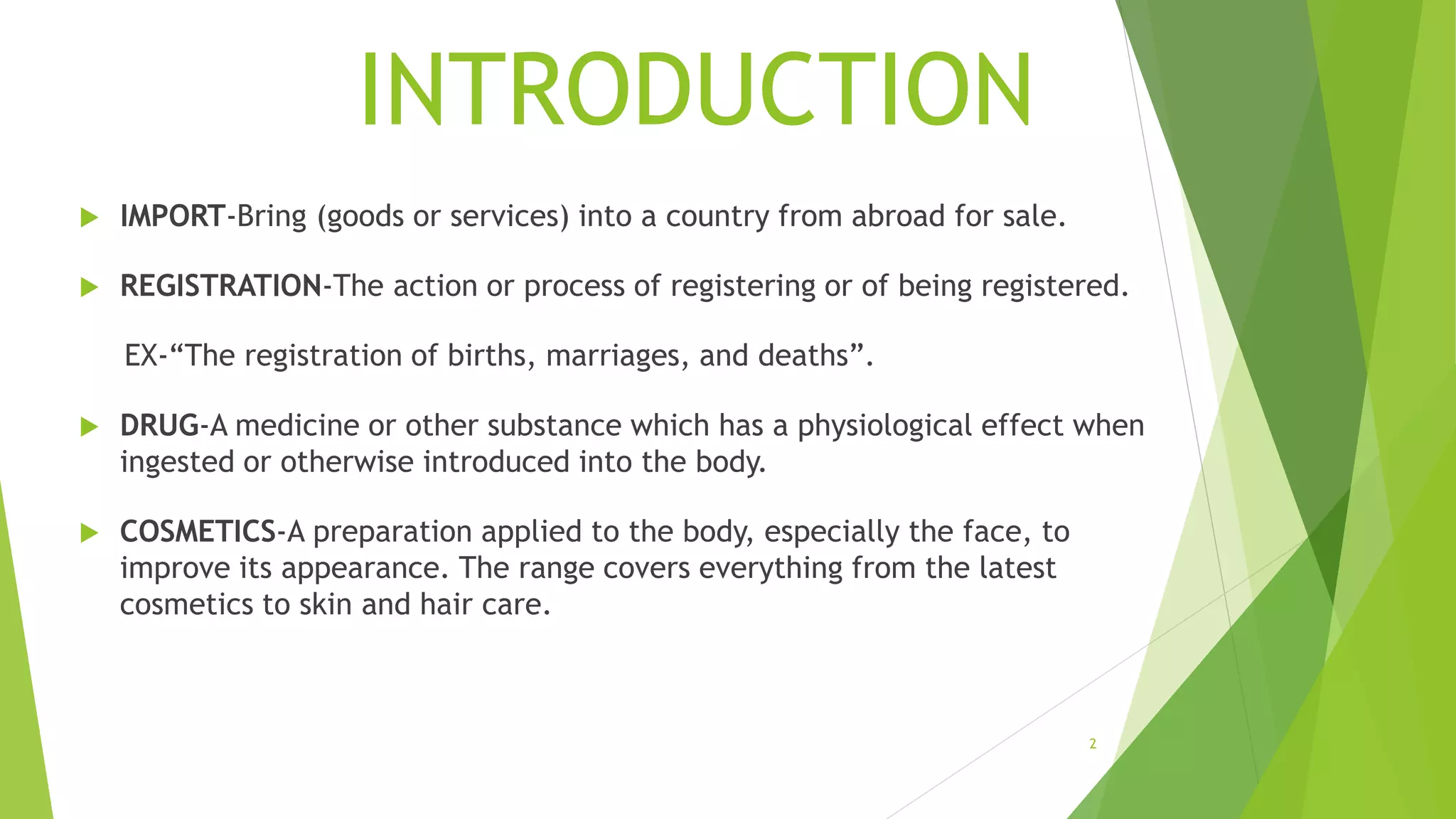 INTRODUCTION

IMPORT-Bring (goods or services) into a country from abroad for sale.

REGISTRATION-The action or process of registering or of being registered.

EX-“The registration of births, marriages, and deaths”.

DRUG-A medicine or other substance which has a physiological effect when ingested or otherwise introduced into the body.

COSMETICS-A preparation applied to the body, especially the face, to improve its appearance. The range covers everything from the latest cosmetics to skin and hair care.

2